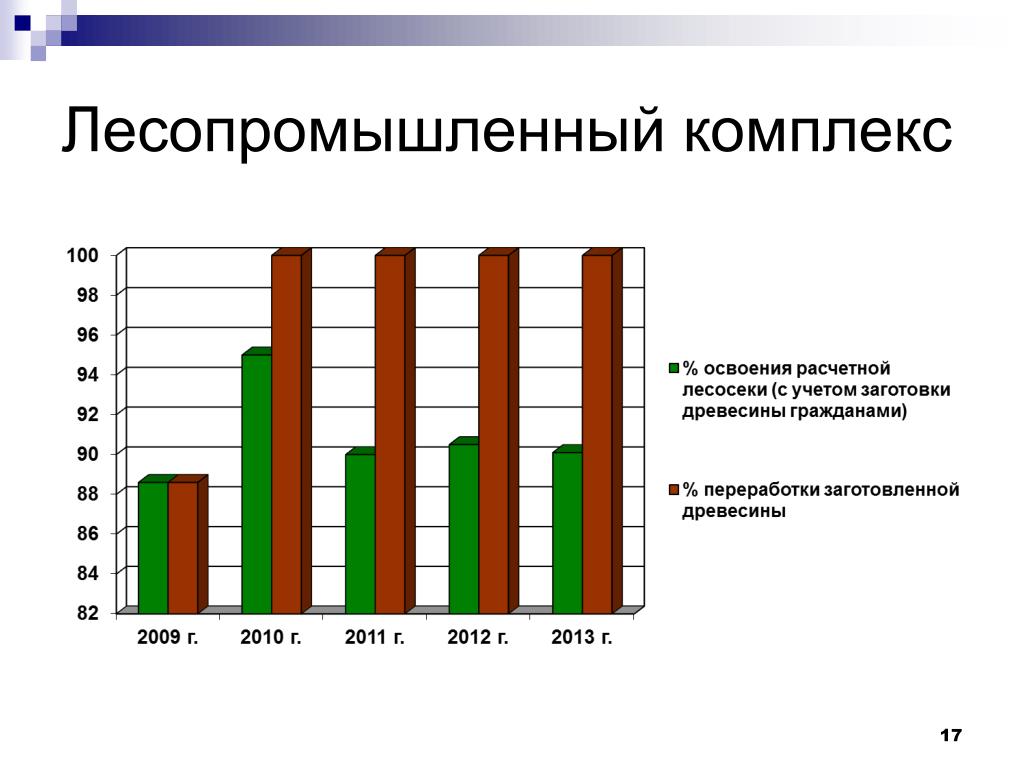 Лесопромышленный комплекс

100
98
96
94
92
90
88
86
84
82

2009 г.
2010 г.
2011 г.
2012 г.
2013 г.

% освоения расчетной лесосеки (с учетом заготовки древесины гражданами)

% переработки заготовленной древесины

17